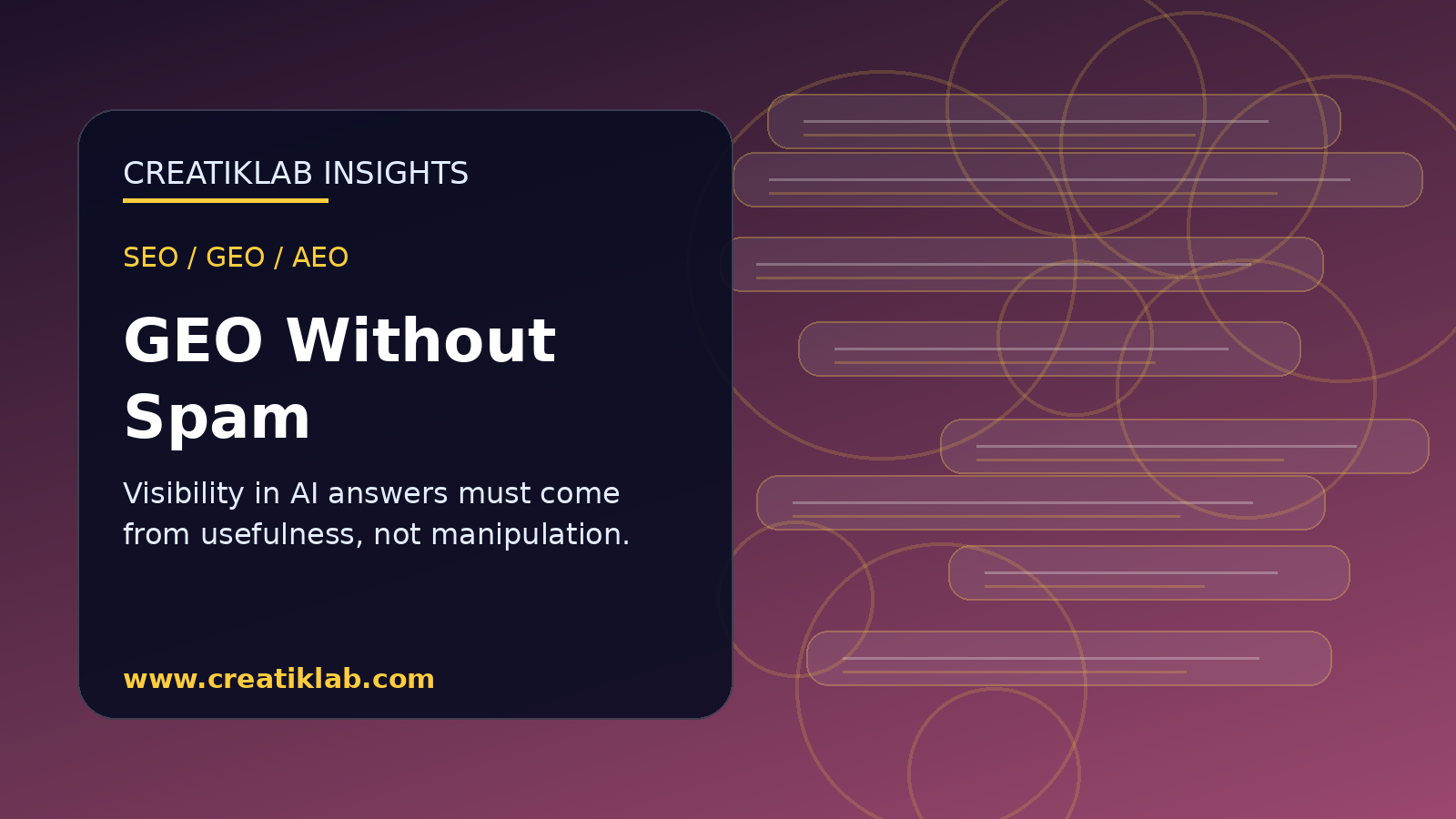 CREATIKLAB INSIGHTS

SEO / GEO / AEO

GEO Without Spam

Visibility in AI answers must come from usefulness, not manipulation.

www.creatiklab.com